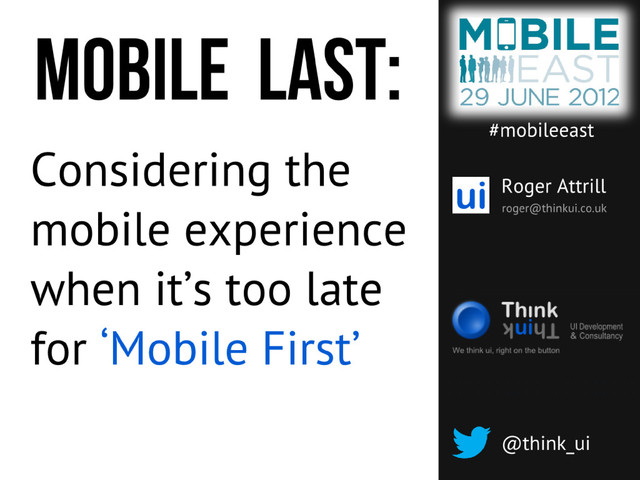 MOBILE LAST:

Considering the mobile experience when it's too late for 'Mobile First'

MOBILE EAST
29 JUNE 2012

#mobileeast

ui
Roger Attrill
roger@thinkui.co.uk

Think
Think
UI Development & Consultancy
We think ui, right on the button

@think_ui